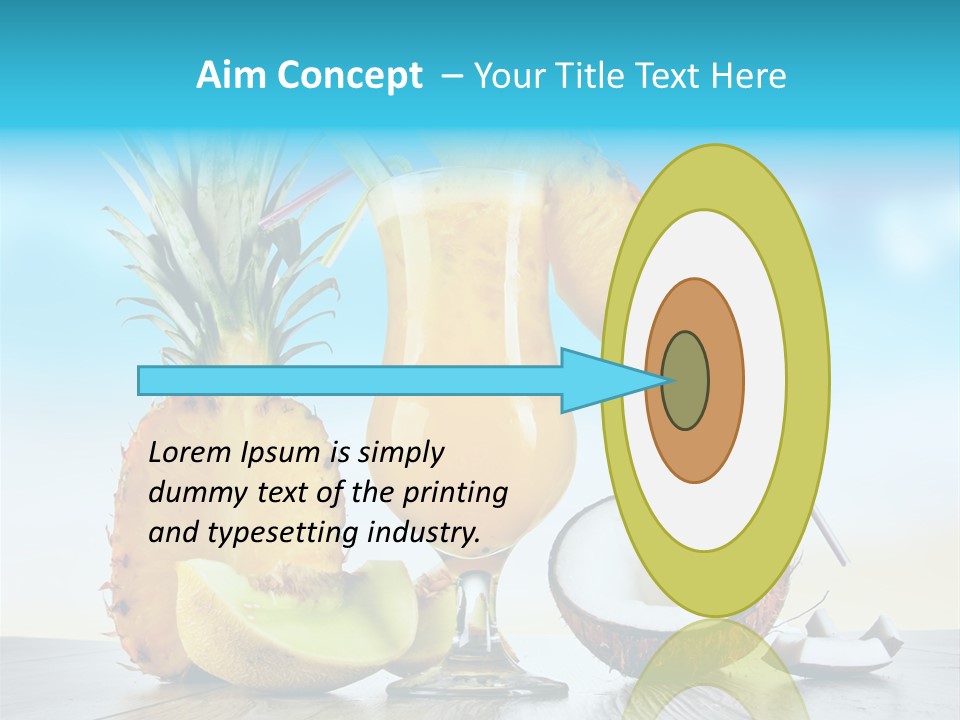 Aim Concept – Your Title Text Here

Lorem Ipsum is simply dummy text of the printing and typesetting industry.